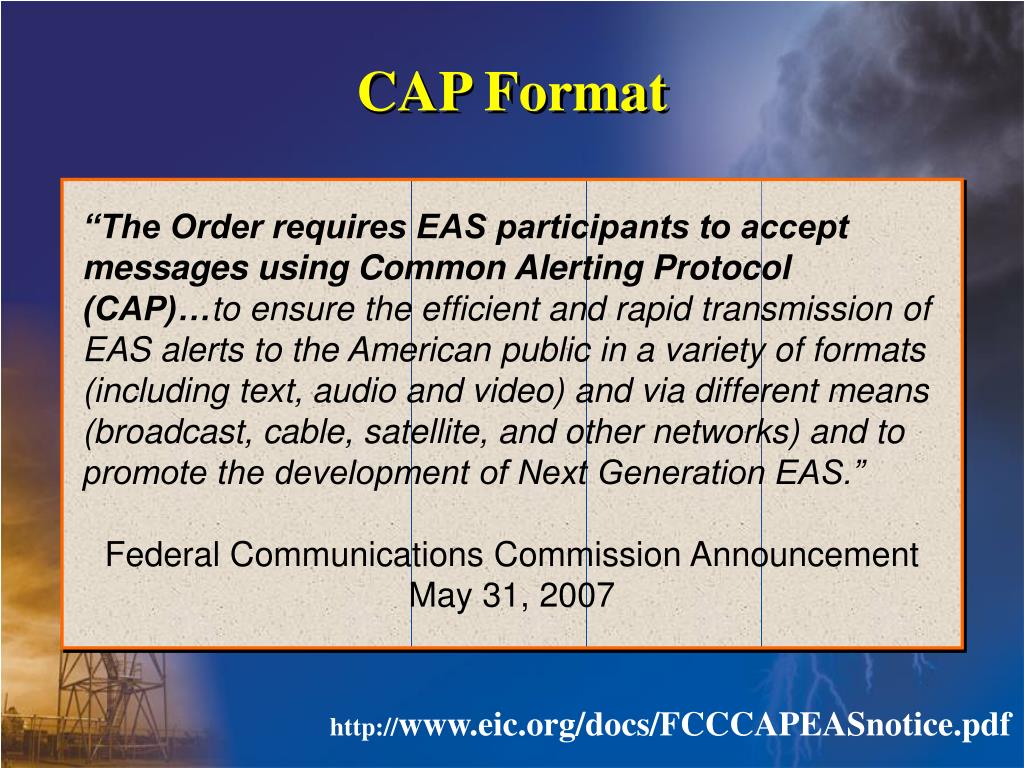 CAP Format

“The Order requires EAS participants to accept messages using Common Alerting Protocol (CAP)…to ensure the efficient and rapid transmission of EAS alerts to the American public in a variety of formats (including text, audio and video) and via different means (broadcast, cable, satellite, and other networks) and to promote the development of Next Generation EAS.”

Federal Communications Commission Announcement
May 31, 2007

http://www.eic.org/docs/FCCCAPEASnotice.pdf